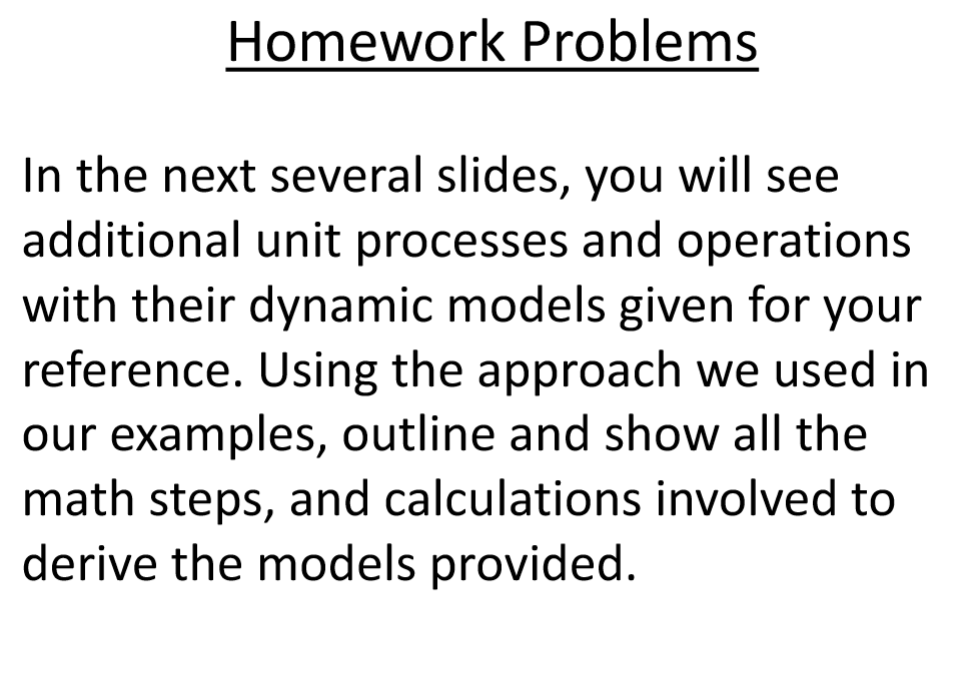 Homework Problems

In the next several slides, you will see additional unit processes and operations with their dynamic models given for your reference. Using the approach we used in our examples, outline and show all the math steps, and calculations involved to derive the models provided.